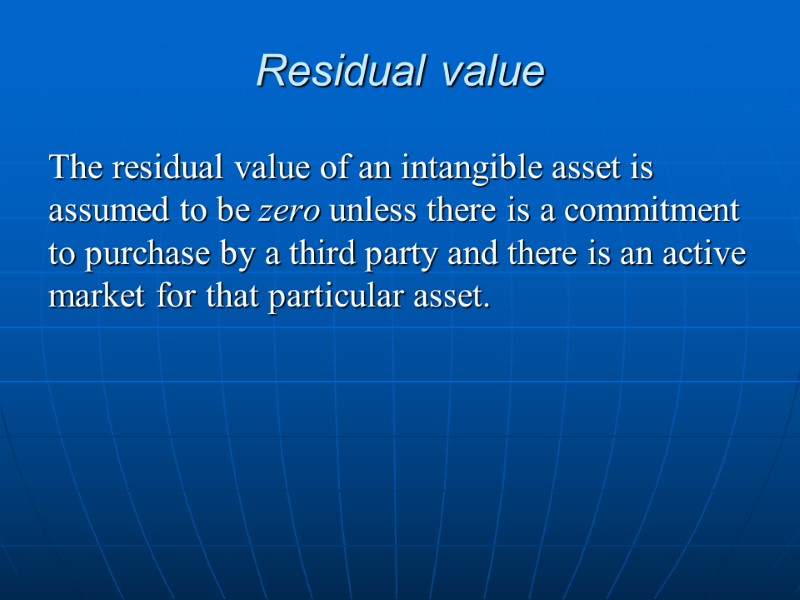 Residual value

The residual value of an intangible asset is assumed to be zero unless there is a commitment to purchase by a third party and there is an active market for that particular asset.